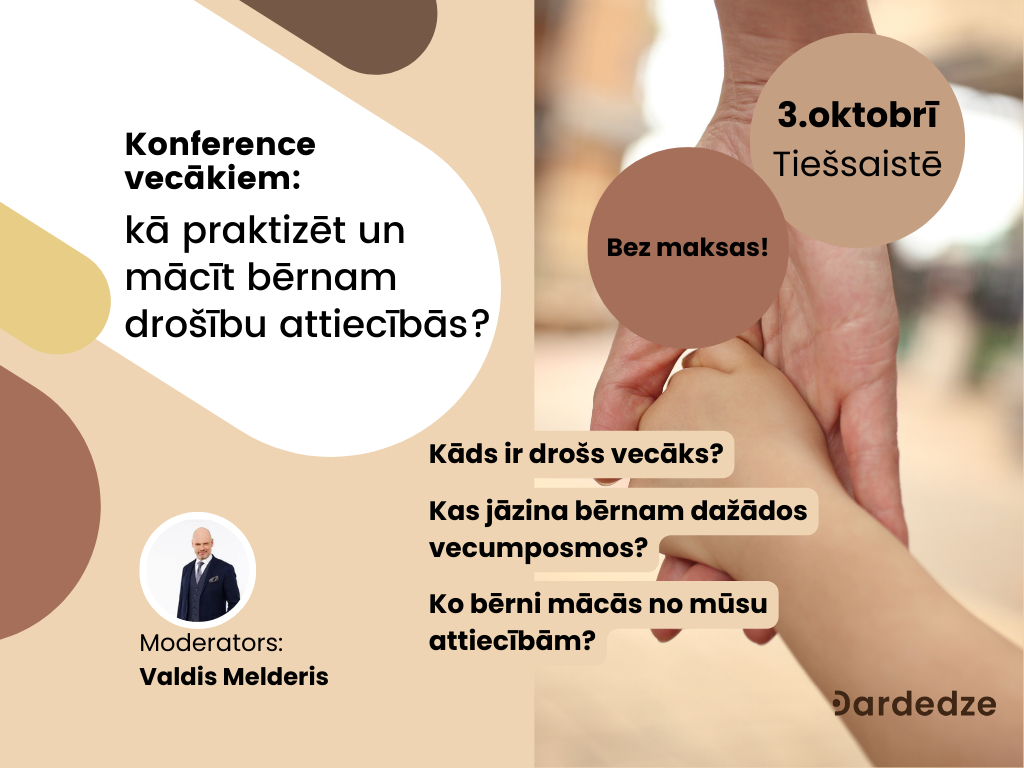 Konference vecākiem:
kā praktizēt un mācīt bērnam drošību attiecībās?

3.oktobrī
Tiešsaistē

Bez maksas!

Kāds ir drošs vecāks?

Kas jāzina bērnam dažādos vecumposmos?

Ko bērni mācās no mūsu attiecībām?

Moderators:
Valdis Melderis

Dardedze